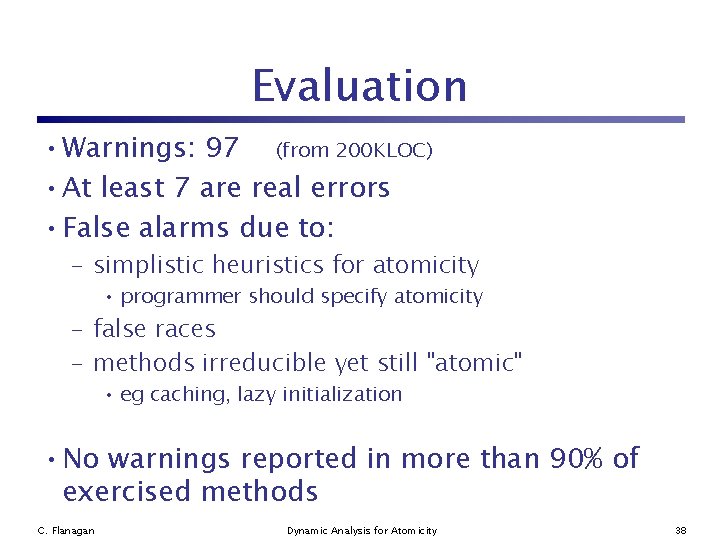 Evaluation

• Warnings: 97 (from 200KLOC)
• At least 7 are real errors
• False alarms due to:
– simplistic heuristics for atomicity
• programmer should specify atomicity
– false races
– methods irreducible yet still "atomic"
• eg caching, lazy initialization

• No warnings reported in more than 90% of exercised methods

C. Flanagan Dynamic Analysis for Atomicity 38